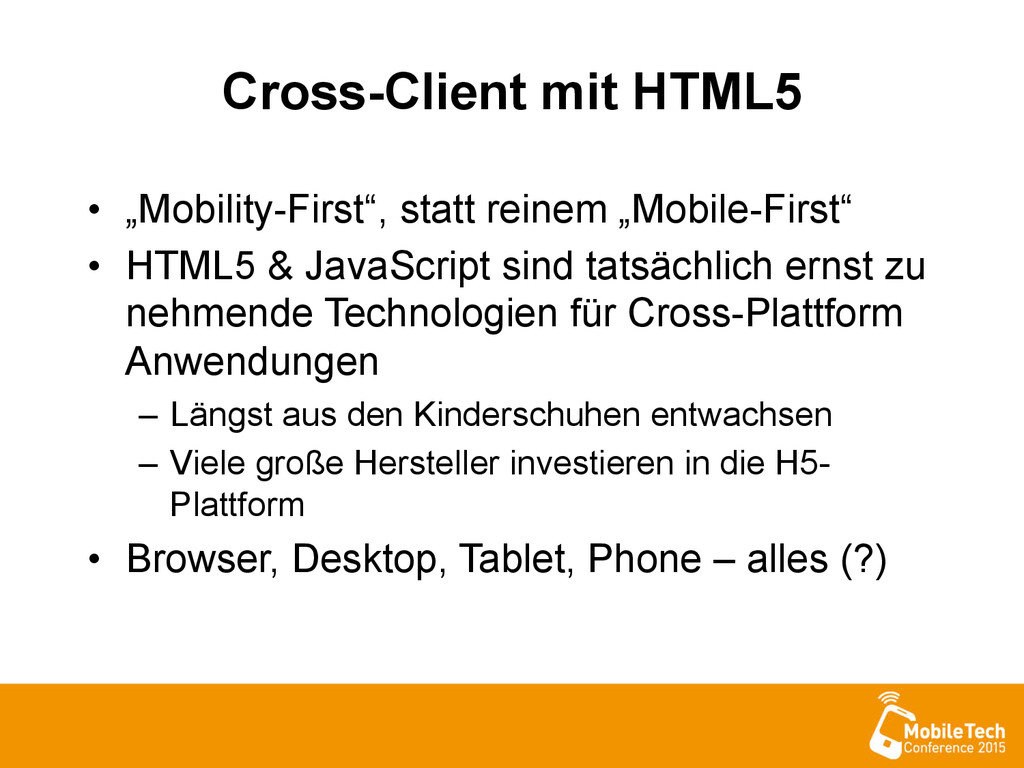 Cross-Client mit HTML5

• „Mobility-First“, statt reinem „Mobile-First“
• HTML5 & JavaScript sind tatsächlich ernst zu nehmende Technologien für Cross-Plattform Anwendungen
– Längst aus den Kinderschuhen entwachsen
– Viele große Hersteller investieren in die H5-Plattform
• Browser, Desktop, Tablet, Phone – alles (?)

MobileTech Conference 2015